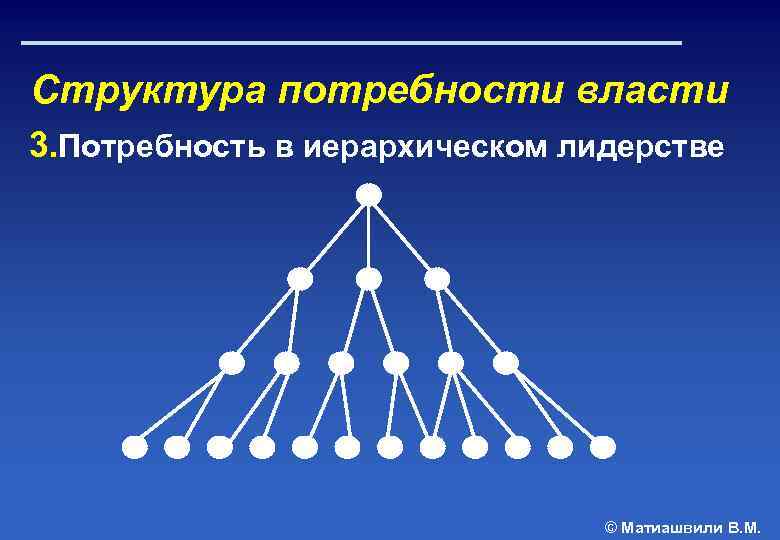 Структура потребности власти

3.Потребность в иерархическом лидерстве

© Матиашвили В.М.